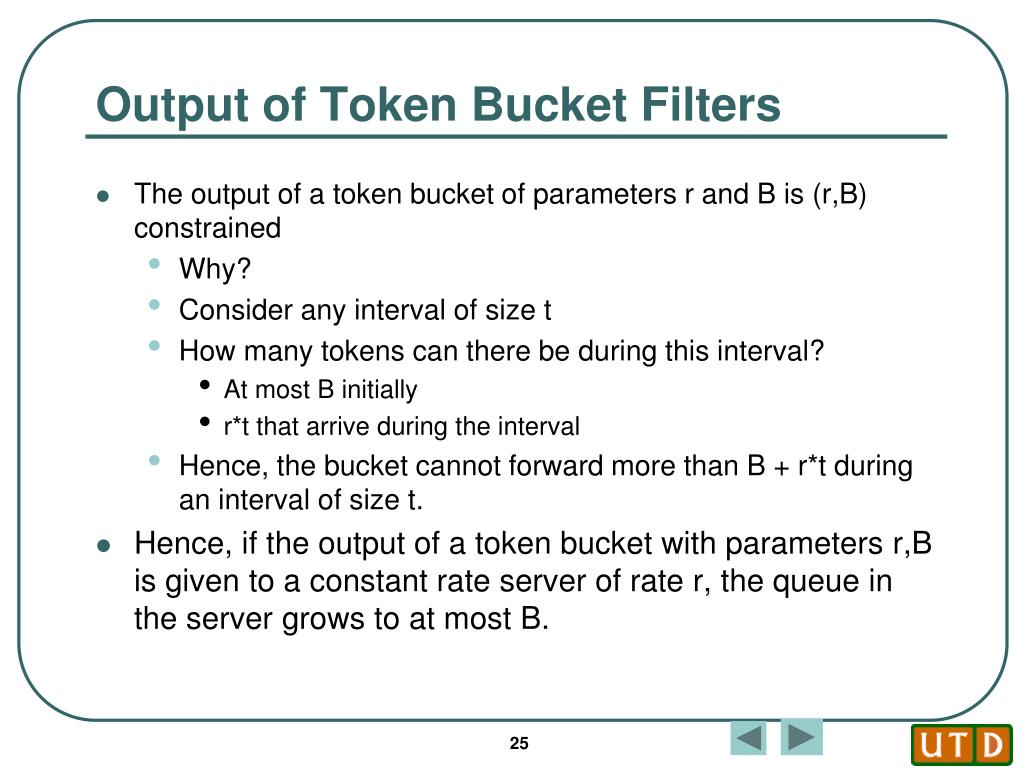 Output of Token Bucket Filters

- The output of a token bucket of parameters r and B is (r,B) constrained
  - Why?
  - Consider any interval of size t
  - How many tokens can there be during this interval?
    - At most B initially
    - r*t that arrive during the interval
  - Hence, the bucket cannot forward more than B + r*t during an interval of size t.
- Hence, if the output of a token bucket with parameters r,B is given to a constant rate server of rate r, the queue in the server grows to at most B.

25

UTD